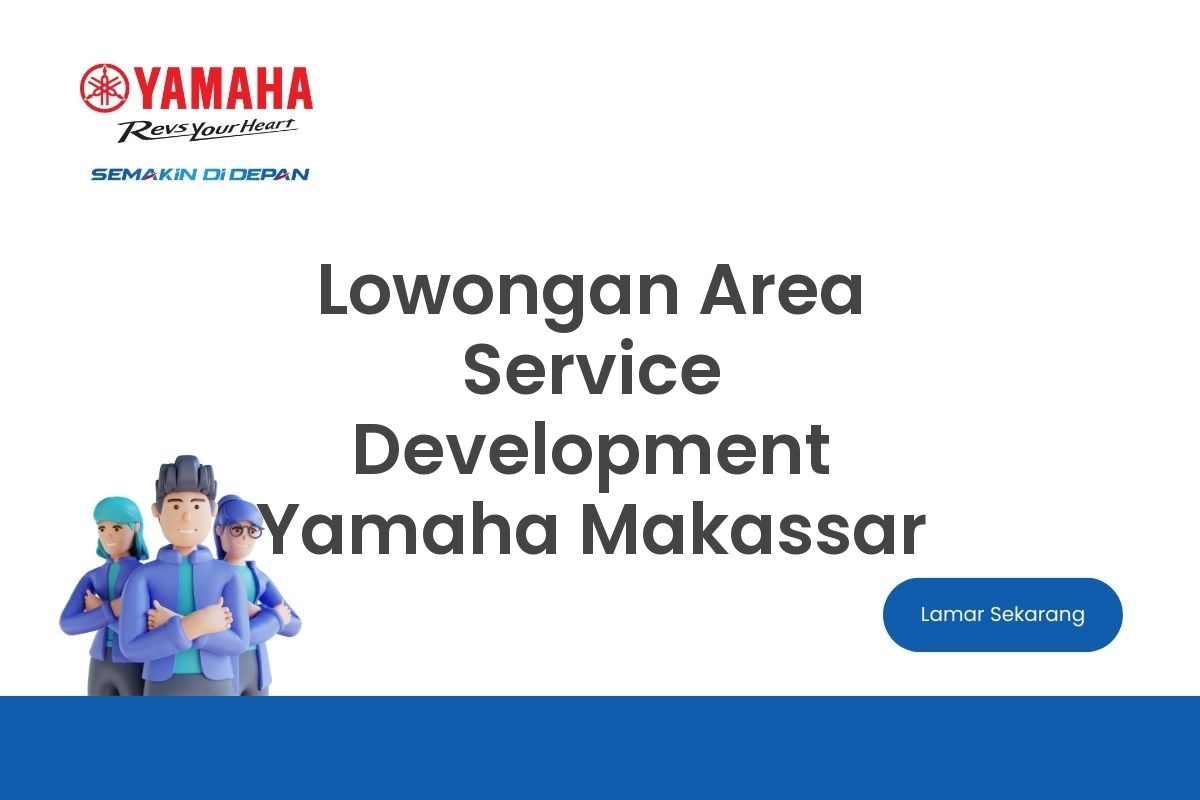 YAMAHA
Revs Your Heart
SEMAKIN DI DEPAN

Lowongan Area Service Development Yamaha Makassar

Lamar Sekarang